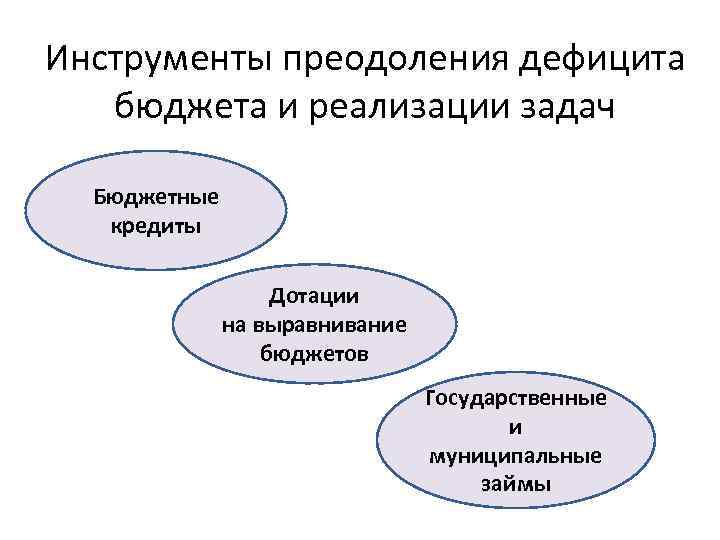 Инструменты преодоления дефицита бюджета и реализации задач

Бюджетные кредиты

Дотации на выравнивание бюджетов

Государственные и муниципальные займы